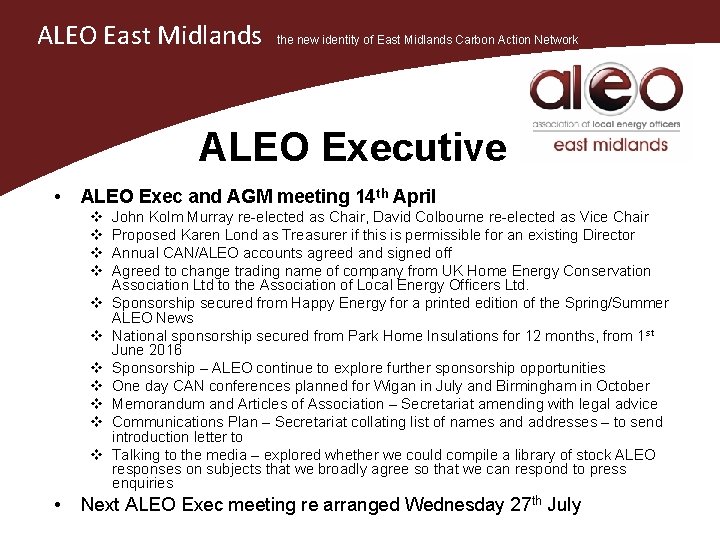 ALEO East Midlands the new identity of East Midlands Carbon Action Network

aleo
association of local energy officers
east midlands

ALEO Executive

• ALEO Exec and AGM meeting 14$^{th}$ April
  ❖ John Kolm Murray re-elected as Chair, David Colbourne re-elected as Vice Chair
  ❖ Proposed Karen Lond as Treasurer if this is permissible for an existing Director
  ❖ Annual CAN/ALEO accounts agreed and signed off
  ❖ Agreed to change trading name of company from UK Home Energy Conservation Association Ltd to the Association of Local Energy Officers Ltd.
  ❖ Sponsorship secured from Happy Energy for a printed edition of the Spring/Summer ALEO News
  ❖ National sponsorship secured from Park Home Insulations for 12 months, from 1$^{st}$ June 2016
  ❖ Sponsorship – ALEO continue to explore further sponsorship opportunities
  ❖ One day CAN conferences planned for Wigan in July and Birmingham in October
  ❖ Memorandum and Articles of Association – Secretariat amending with legal advice
  ❖ Communications Plan – Secretariat collating list of names and addresses – to send introduction letter to
  ❖ Talking to the media – explored whether we could compile a library of stock ALEO responses on subjects that we broadly agree so that we can respond to press enquiries
• Next ALEO Exec meeting re arranged Wednesday 27$^{th}$ July